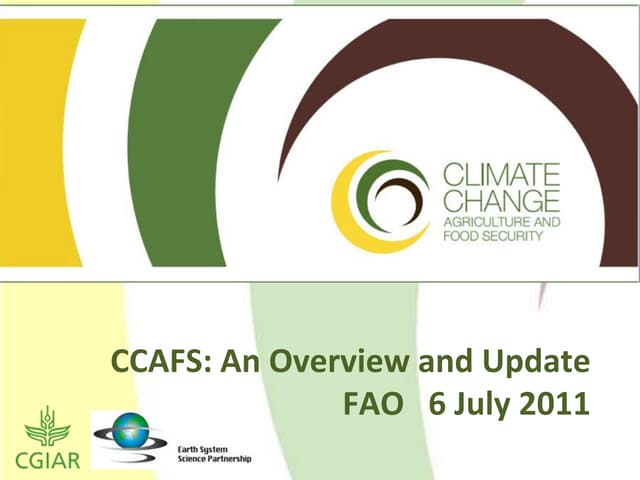 CLIMATE CHANGE
AGRICULTURE AND FOOD SECURITY

CCAFS: An Overview and Update
FAO 6 July 2011

CGIAR

Earth System Science Partnership